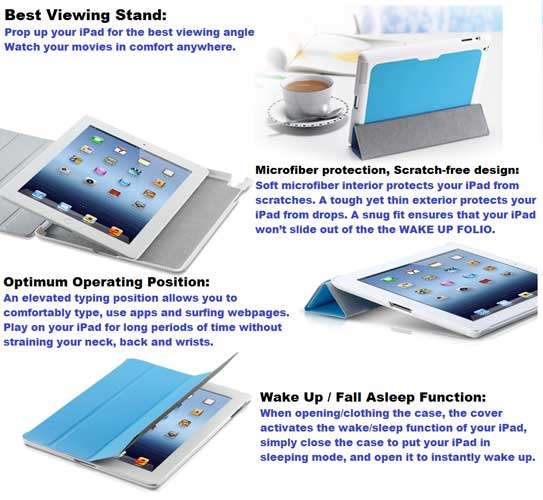 Best Viewing Stand:
Prop up your iPad for the best viewing angle
Watch your movies in comfort anywhere.

Microfiber protection, Scratch-free design:
Soft microfiber interior protects your iPad from scratches. A tough yet thin exterior protects your iPad from drops. A snug fit ensures that your iPad won't slide out of the the WAKE UP FOLIO.

Optimum Operating Position:
An elevated typing position allows you to comfortably type, use apps and surfing webpages. Play on your iPad for long periods of time without straining your neck, back and wrists.

Wake Up / Fall Asleep Function:
When opening/clothing the case, the cover activates the wake/sleep function of your iPad, simply close the case to put your iPad in sleeping mode, and open it to instantly wake up.